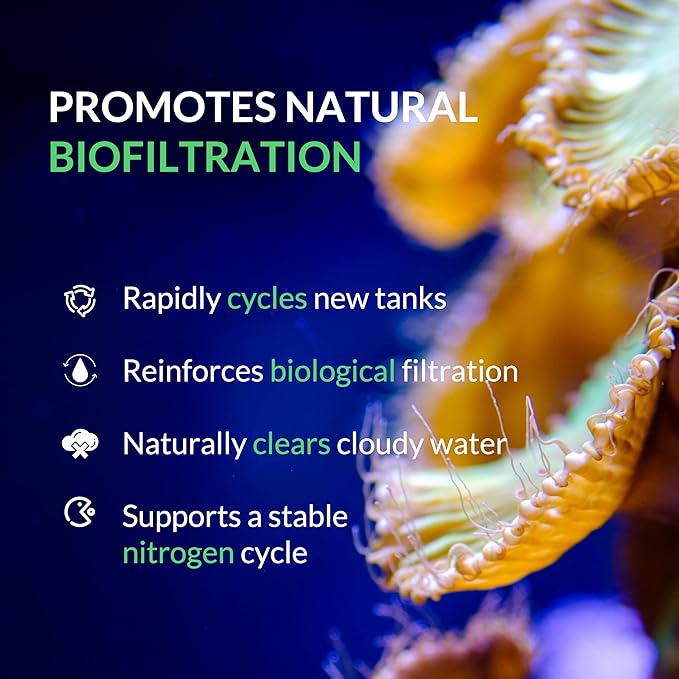 PROMOTES NATURAL BIOFILTRATION

Rapidly cycles new tanks

Reinforces biological filtration

Naturally clears cloudy water

Supports a stable nitrogen cycle